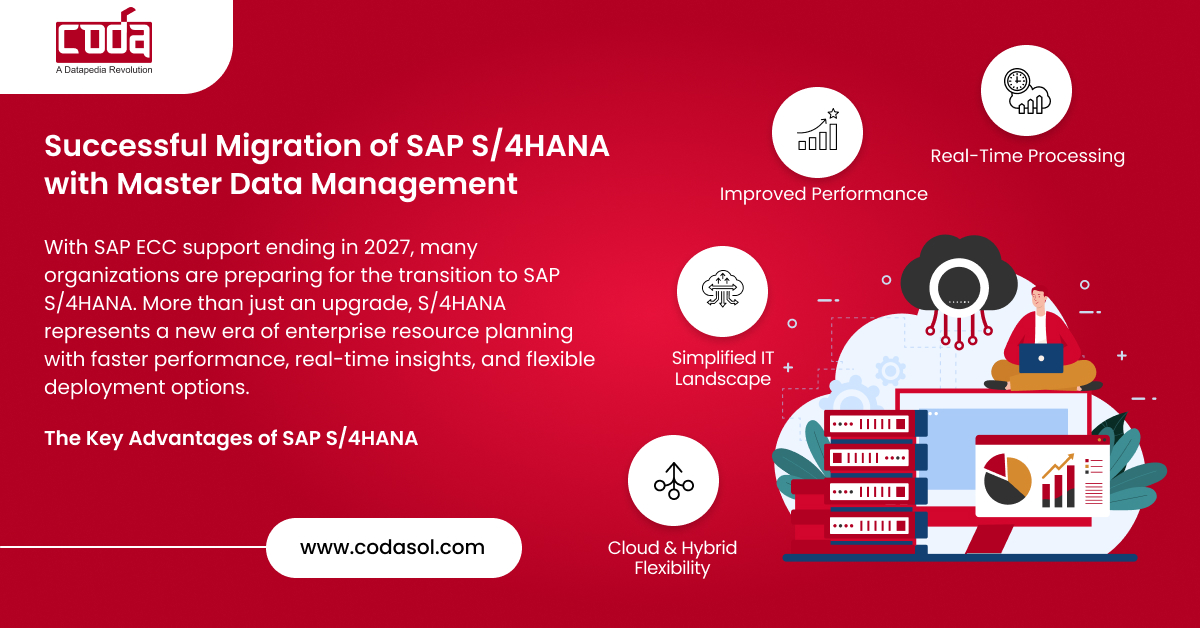 coda
A Datapedia Revolution

Successful Migration of SAP S/4HANA with Master Data Management

With SAP ECC support ending in 2027, many organizations are preparing for the transition to SAP S/4HANA. More than just an upgrade, S/4HANA represents a new era of enterprise resource planning with faster performance, real-time insights, and flexible deployment options.

The Key Advantages of SAP S/4HANA

www.codasol.com

Improved Performance

Real-Time Processing

Simplified IT Landscape

Cloud & Hybrid Flexibility